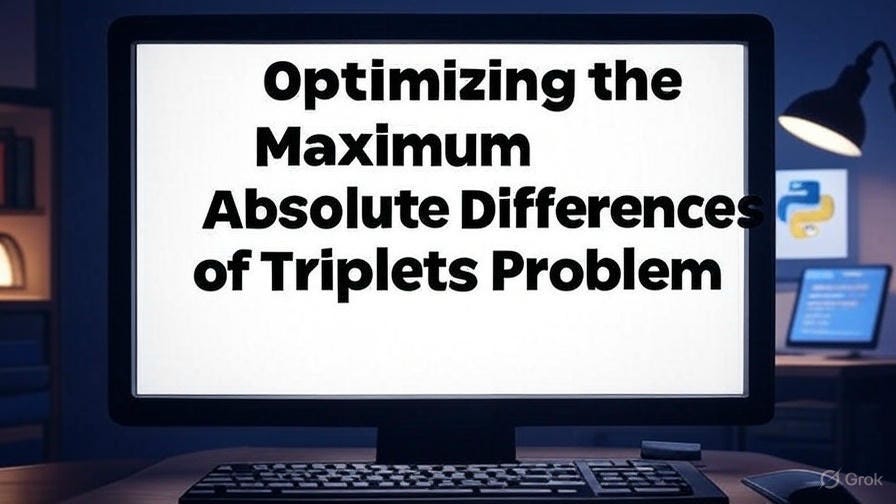 Optimizing the Maximum Absolute Differences of Triplets Problem

Grok